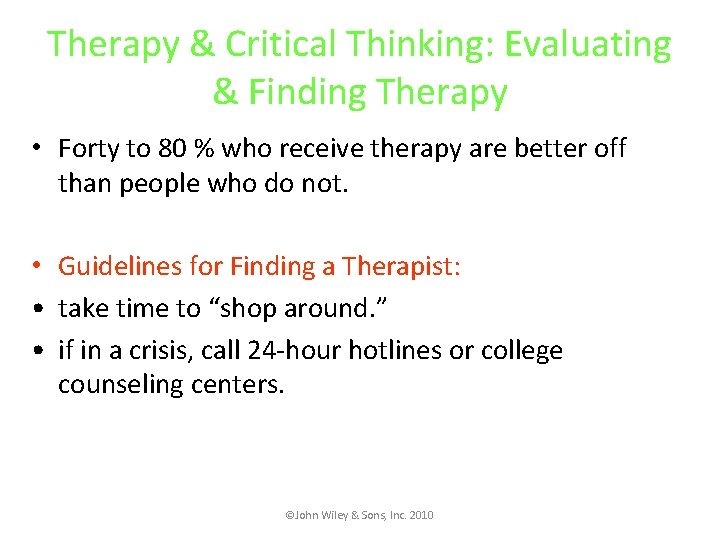 Therapy & Critical Thinking: Evaluating & Finding Therapy

• Forty to 80 % who receive therapy are better off than people who do not.

• Guidelines for Finding a Therapist:
• take time to “shop around.”
• if in a crisis, call 24-hour hotlines or college counseling centers.

©John Wiley & Sons, Inc. 2010